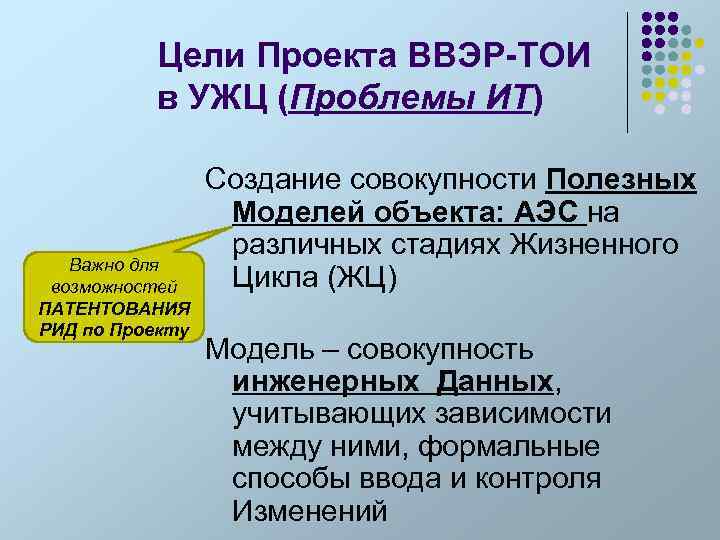 Цели Проекта ВВЭР-ТОИ в УЖЦ (Проблемы ИТ)

Создание совокупности Полезных Моделей объекта: АЭС на различных стадиях Жизненного Цикла (ЖЦ)

Важно для возможностей ПАТЕНТОВАНИЯ РИД по Проекту

Модель – совокупность инженерных Данных, учитывающих зависимости между ними, формальные способы ввода и контроля Изменений